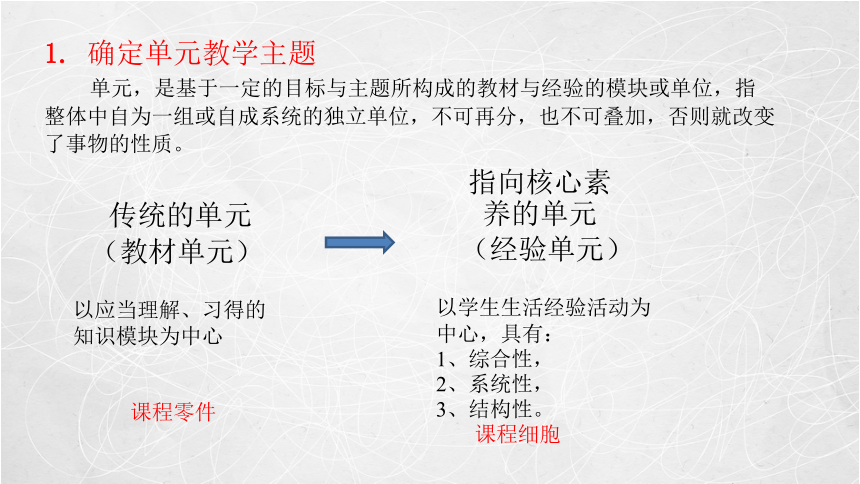 1. 确定单元教学主题

单元，是基于一定的目标与主题所构成的教材与经验的模块或单位，指整体中自为一组或自成系统的独立单位，不可再分，也不可叠加，否则就改变了事物的性质。

传统的单元
（教材单元）

以应当理解、习得的知识模块为中心

课程零件

指向核心素养的单元
（经验单元）

以学生生活经验活动为中心，具有：
1、综合性，
2、系统性，
3、结构性。

课程细胞